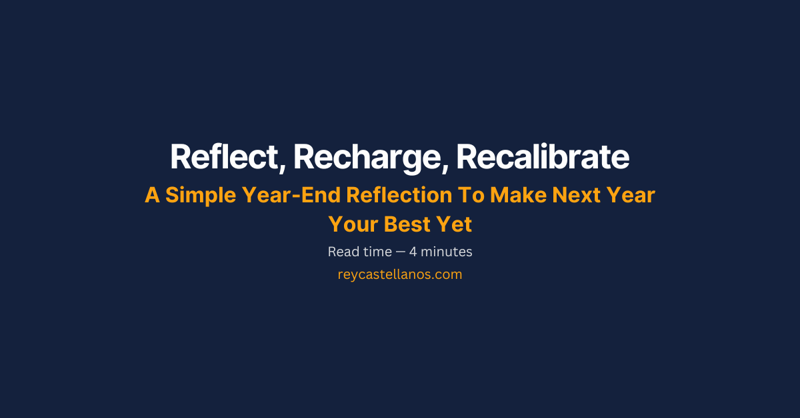 Reflect, Recharge, Recalibrate

A Simple Year-End Reflection To Make Next Year Your Best Yet

Read time — 4 minutes

reycastellanos.com